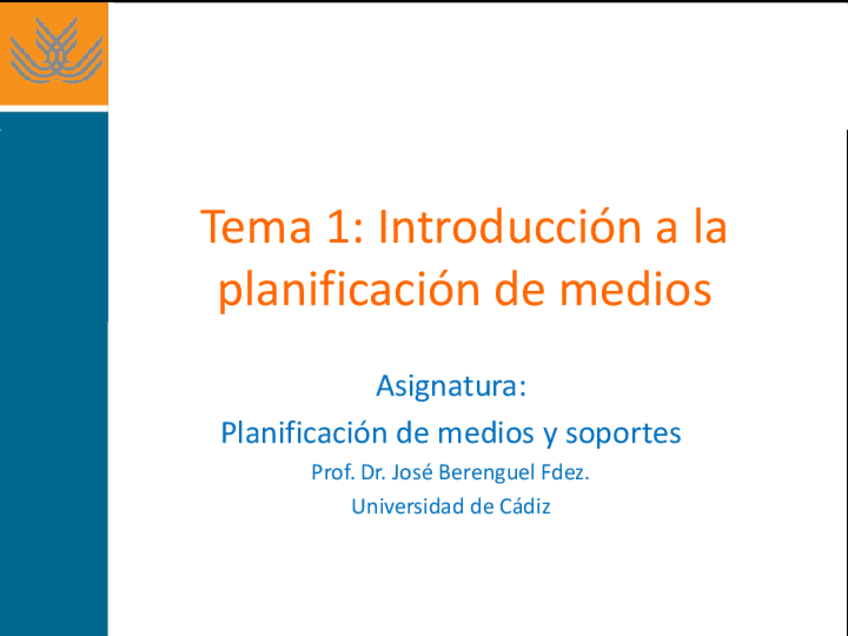 Tema 1: Introducción a la planificación de medios

Asignatura:
Planificación de medios y soportes
Prof. Dr. José Berenguel Fdez.
Universidad de Cádiz